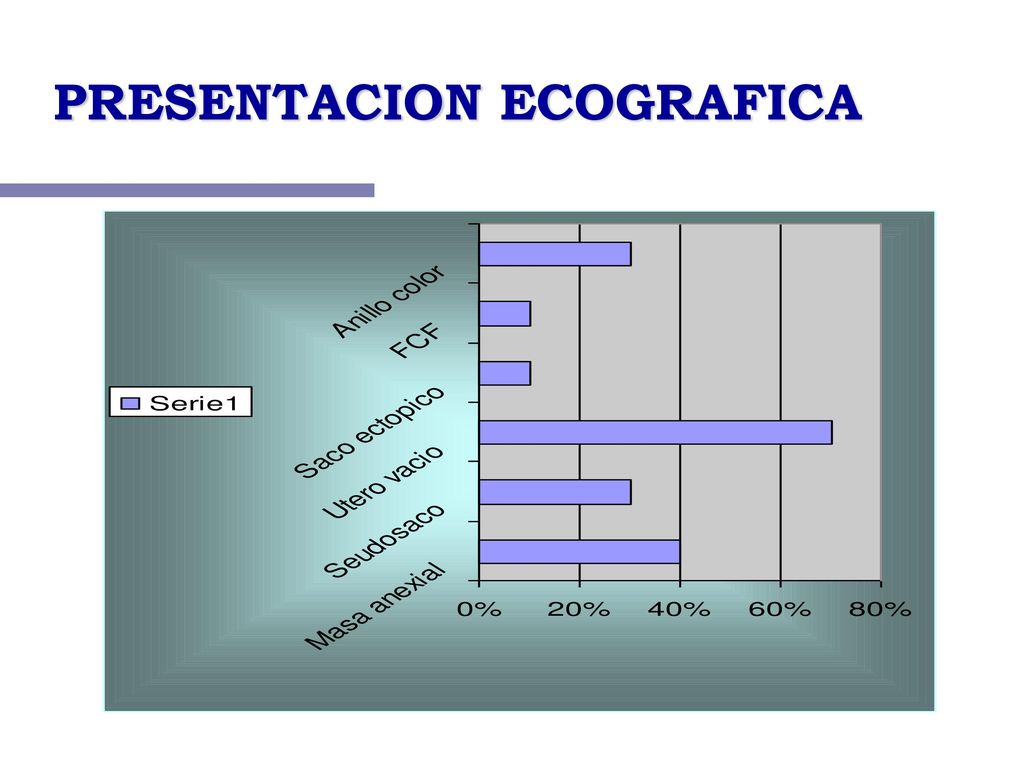 PRESENTACION ECOGRAFICA

Serie1

Anillo color
FCF
Saco ectopico
Utero vacio
Seudosaco
Masa anexial

0%
20%
40%
60%
80%